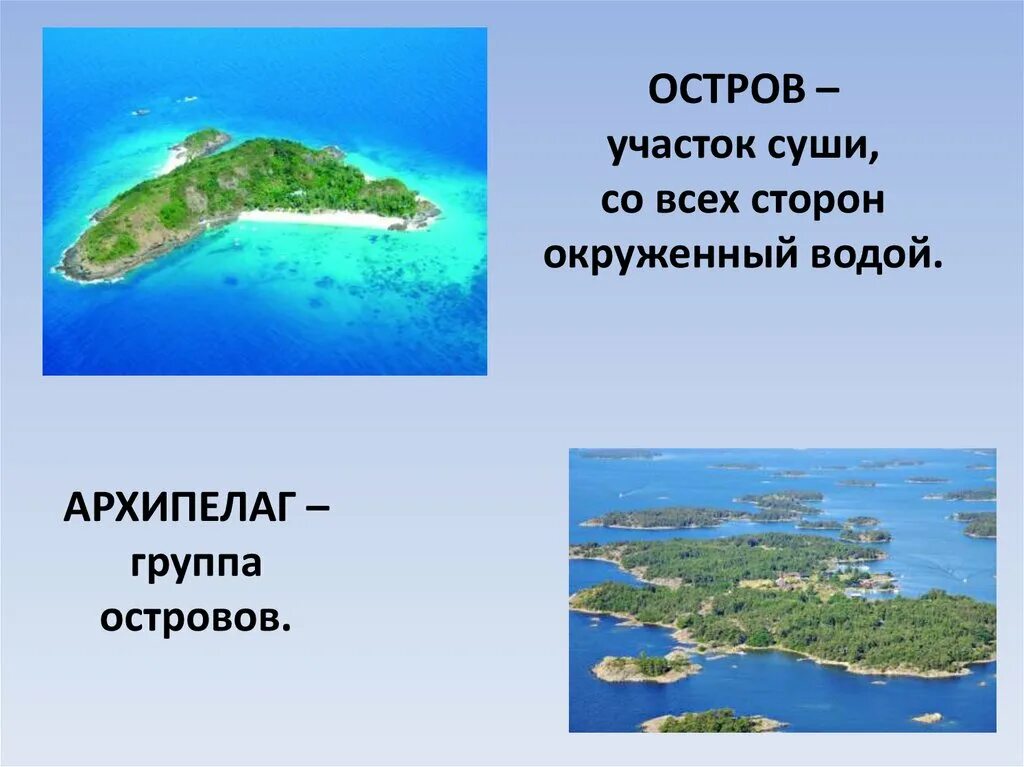 ОСТРОВ – участок суши, со всех сторон окруженный водой.

АРХИПЕЛАГ – группа островов.